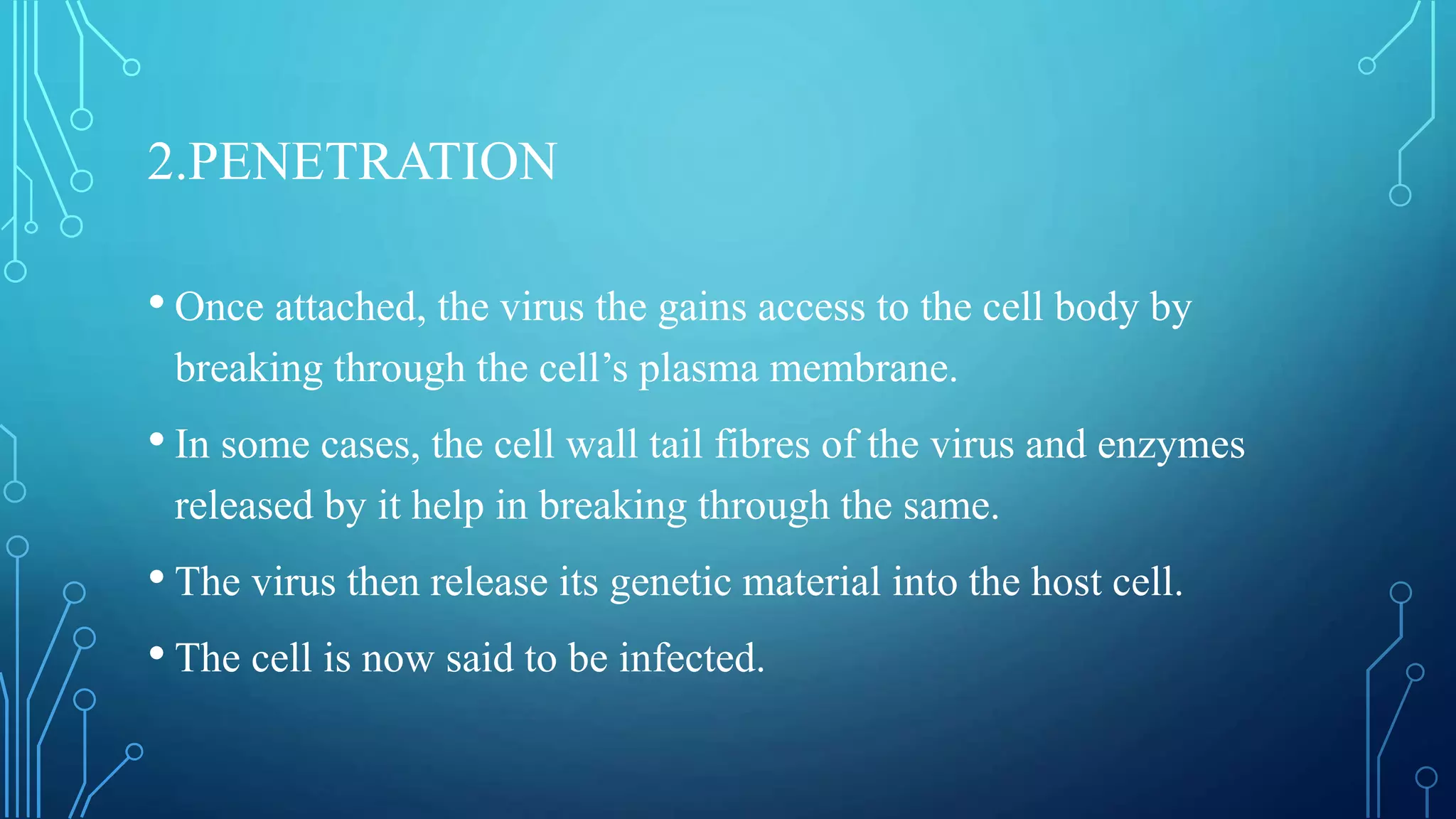 2.PENETRATION

• Once attached, the virus the gains access to the cell body by breaking through the cell’s plasma membrane.

• In some cases, the cell wall tail fibres of the virus and enzymes released by it help in breaking through the same.

• The virus then release its genetic material into the host cell.

• The cell is now said to be infected.